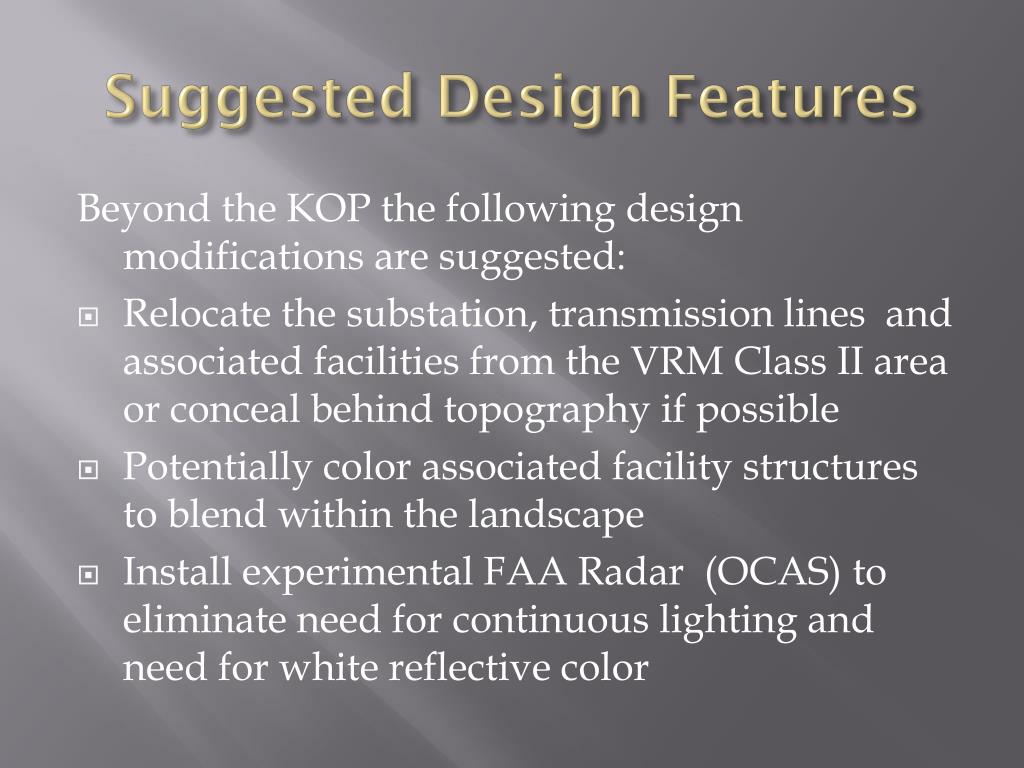 Suggested Design Features

Beyond the KOP the following design modifications are suggested:

Relocate the substation, transmission lines  and associated facilities from the VRM Class II area or conceal behind topography if possible

Potentially color associated facility structures to blend within the landscape

Install experimental FAA Radar  (OCAS) to eliminate need for continuous lighting and need for white reflective color